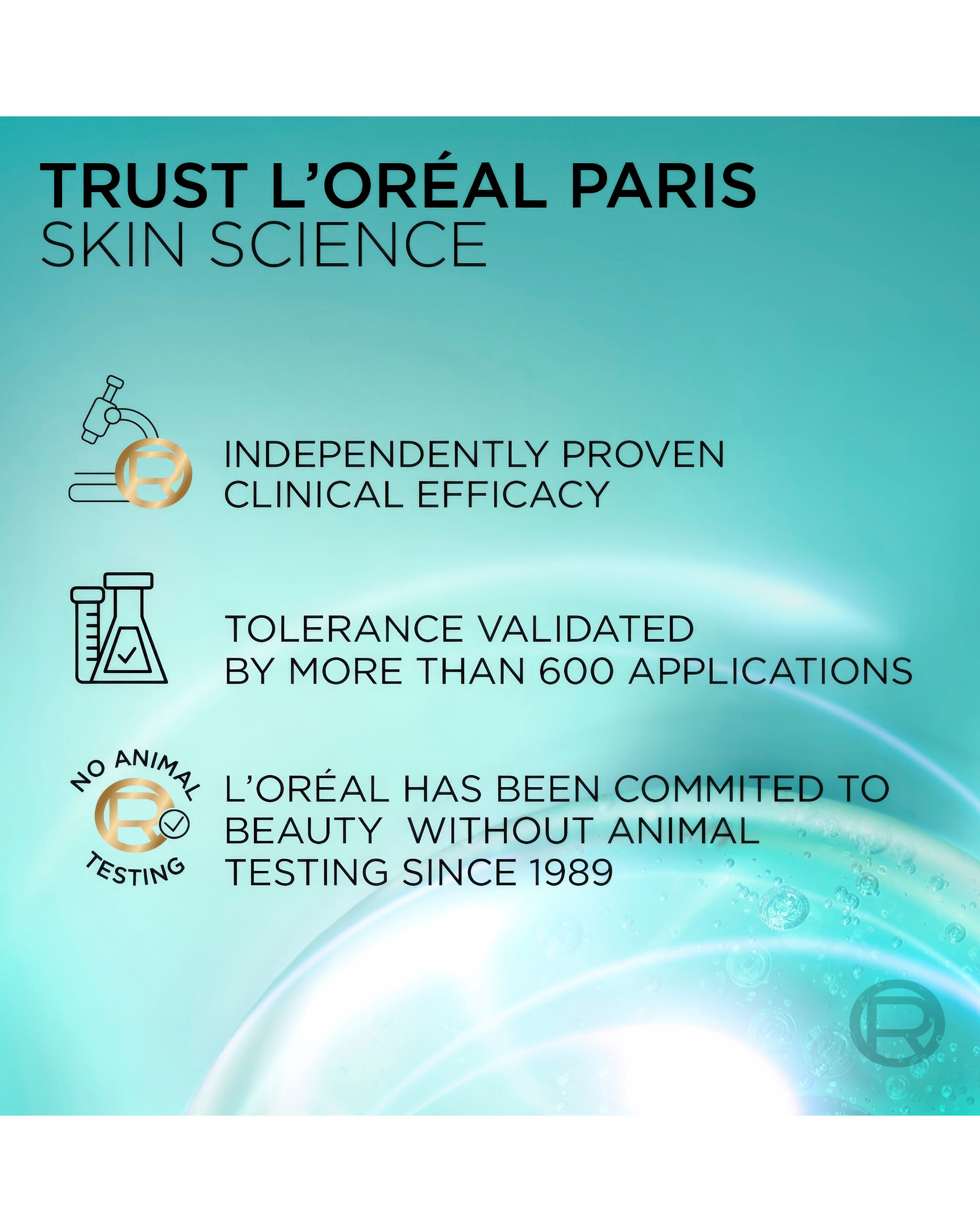 TRUST L'ORÉAL PARIS
SKIN SCIENCE

INDEPENDENTLY PROVEN
CLINICAL EFFICACY

TOLERANCE VALIDATED
BY MORE THAN 600 APPLICATIONS

NO ANIMAL TESTING

L'ORÉAL HAS BEEN COMMITED TO BEAUTY WITHOUT ANIMAL TESTING SINCE 1989